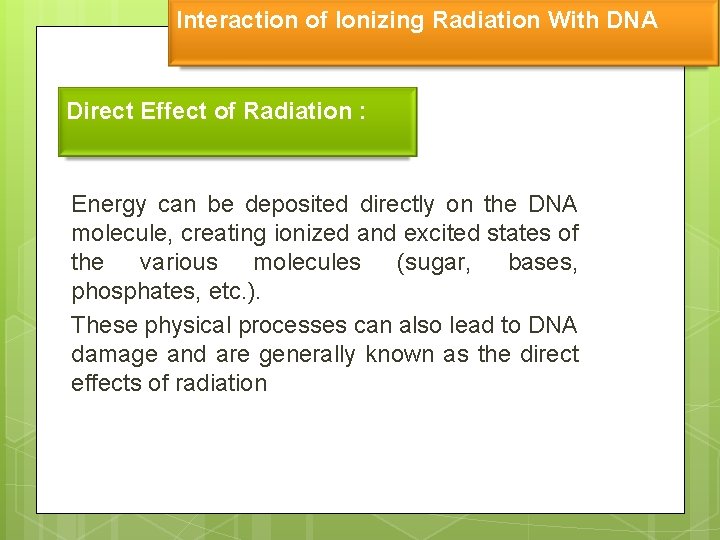 Interaction of Ionizing Radiation With DNA

Direct Effect of Radiation :

Energy can be deposited directly on the DNA molecule, creating ionized and excited states of the various molecules (sugar, bases, phosphates, etc.).

These physical processes can also lead to DNA damage and are generally known as the direct effects of radiation